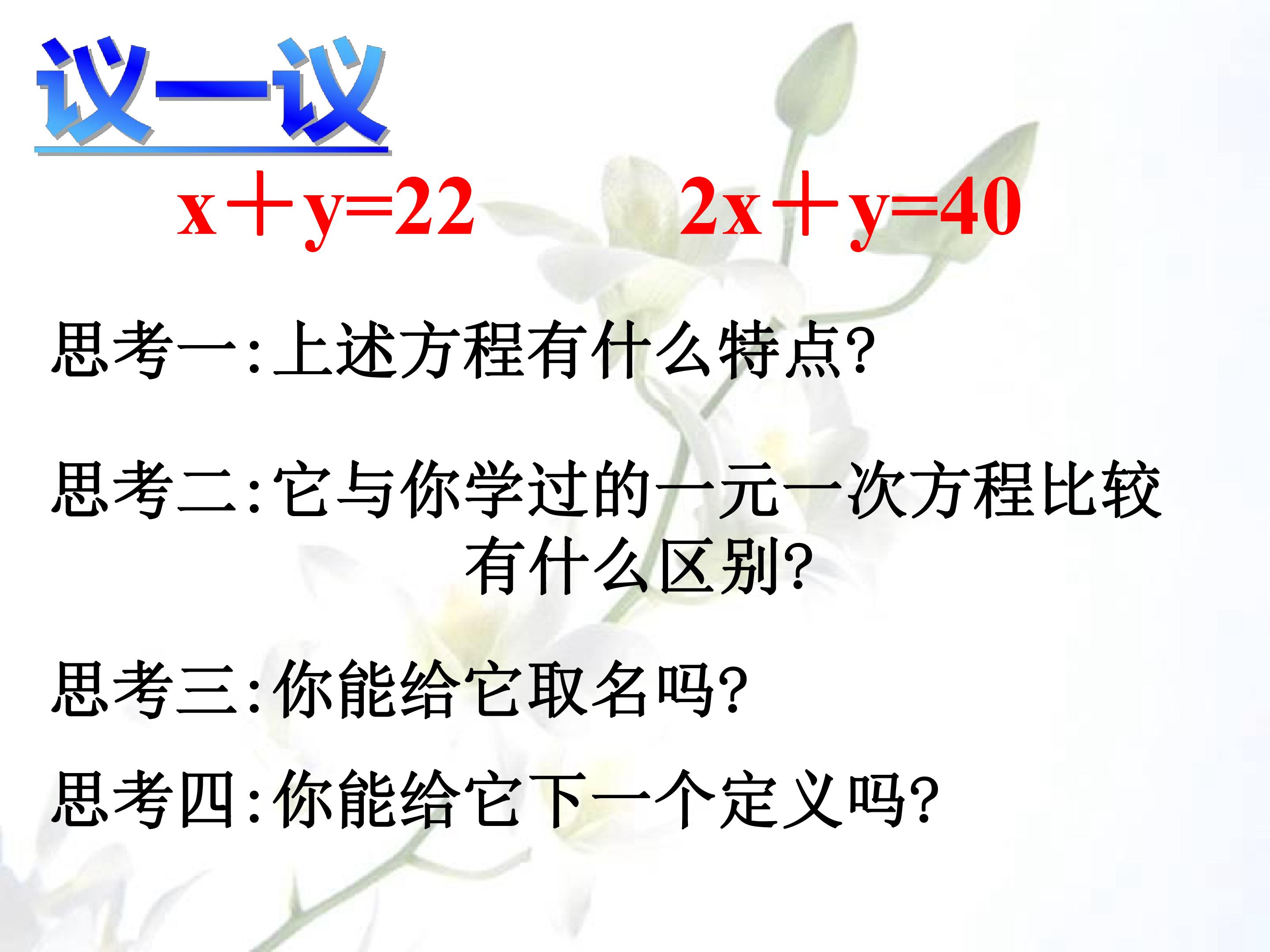 议一议

$x+y=22$　　$2x+y=40$

思考一:上述方程有什么特点?

思考二:它与你学过的一元一次方程比较有什么区别?

思考三:你能给它取名吗?

思考四:你能给它下一个定义吗?